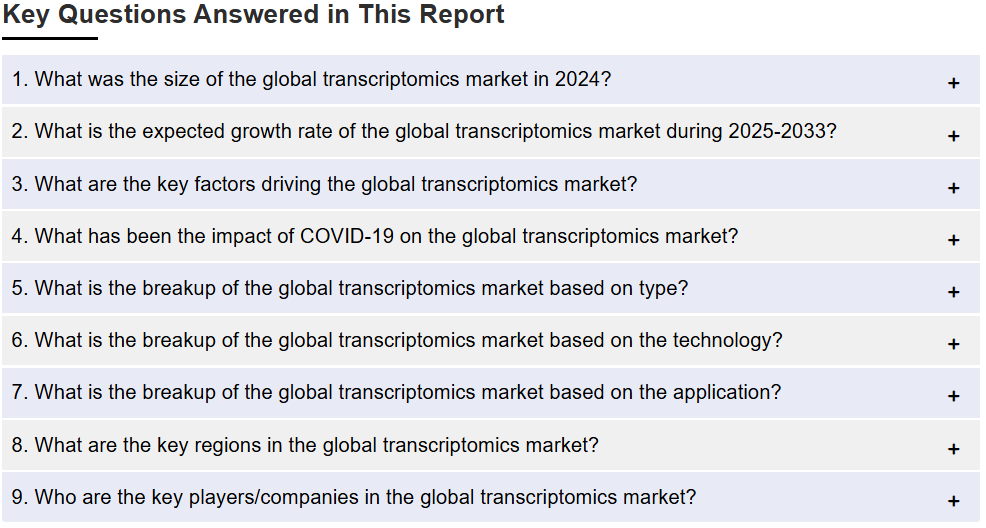 Key Questions Answered in This Report

1. What was the size of the global transcriptomics market in 2024? +

2. What is the expected growth rate of the global transcriptomics market during 2025-2033? +

3. What are the key factors driving the global transcriptomics market? +

4. What has been the impact of COVID-19 on the global transcriptomics market? +

5. What is the breakup of the global transcriptomics market based on type? +

6. What is the breakup of the global transcriptomics market based on the technology? +

7. What is the breakup of the global transcriptomics market based on the application? +

8. What are the key regions in the global transcriptomics market? +

9. Who are the key players/companies in the global transcriptomics market? +